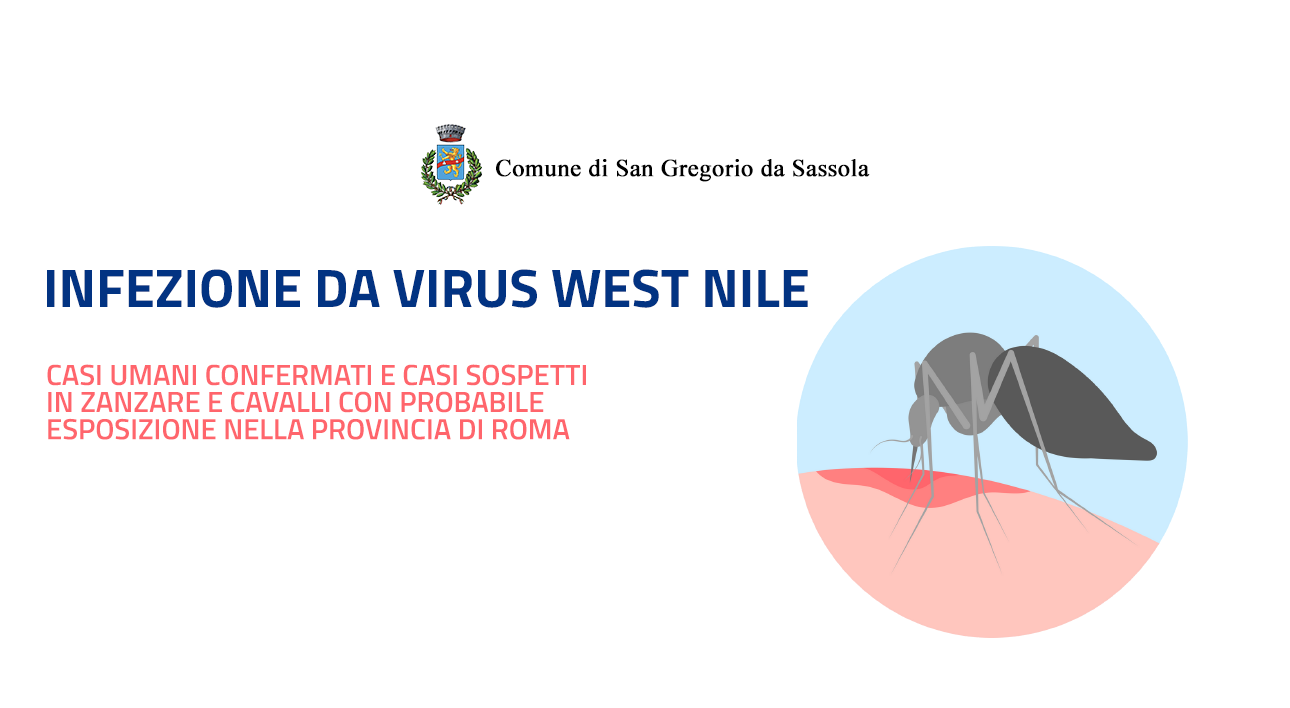 Comune di San Gregorio da Sassola

INFEZIONE DA VIRUS WEST NILE

CASI UMANI CONFERMATI E CASI SOSPETTI IN ZANZARE E CAVALLI CON PROBABILE ESPOSIZIONE NELLA PROVINCIA DI ROMA